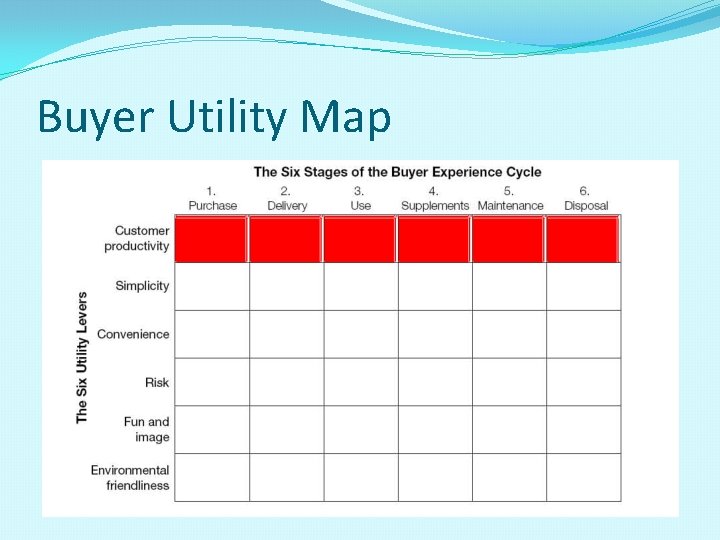 Buyer Utility Map

The Six Stages of the Buyer Experience Cycle

The Six Utility Levers

| | 1. Purchase | 2. Delivery | 3. Use | 4. Supplements | 5. Maintenance | 6. Disposal |
|---|---|---|---|---|---|---|
| Customer productivity | | | | | | |
| Simplicity | | | | | | |
| Convenience | | | | | | |
| Risk | | | | | | |
| Fun and image | | | | | | |
| Environmental friendliness | | | | | | |